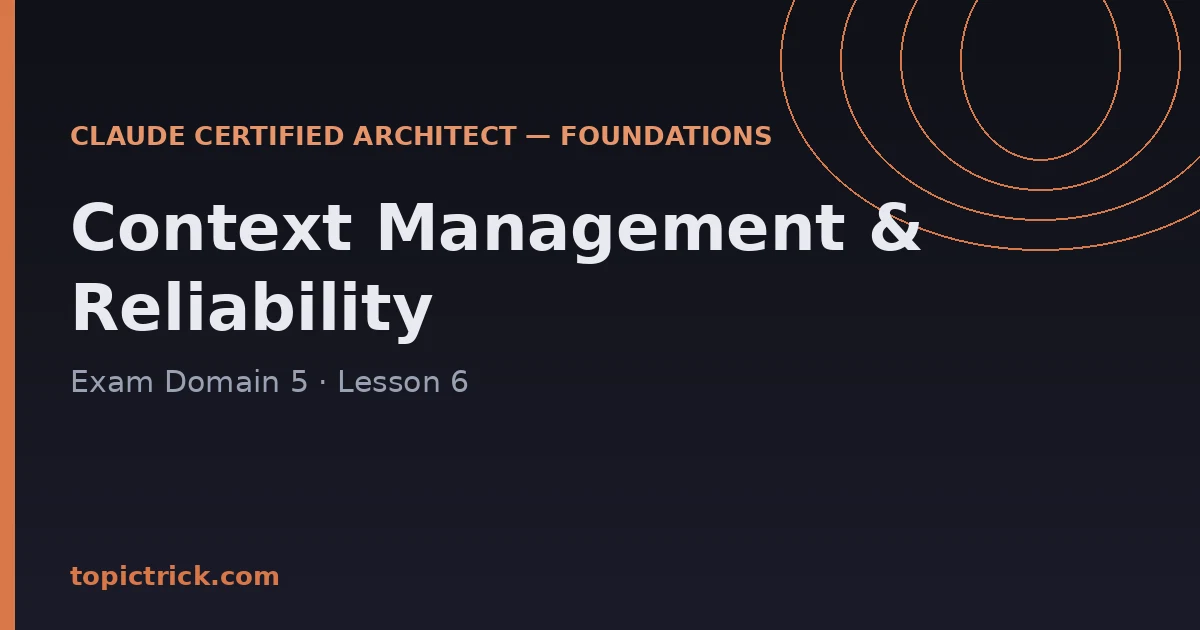 CLAUDE CERTIFIED ARCHITECT — FOUNDATIONS

Context Management & Reliability

Exam Domain 5 · Lesson 6

topictrick.com